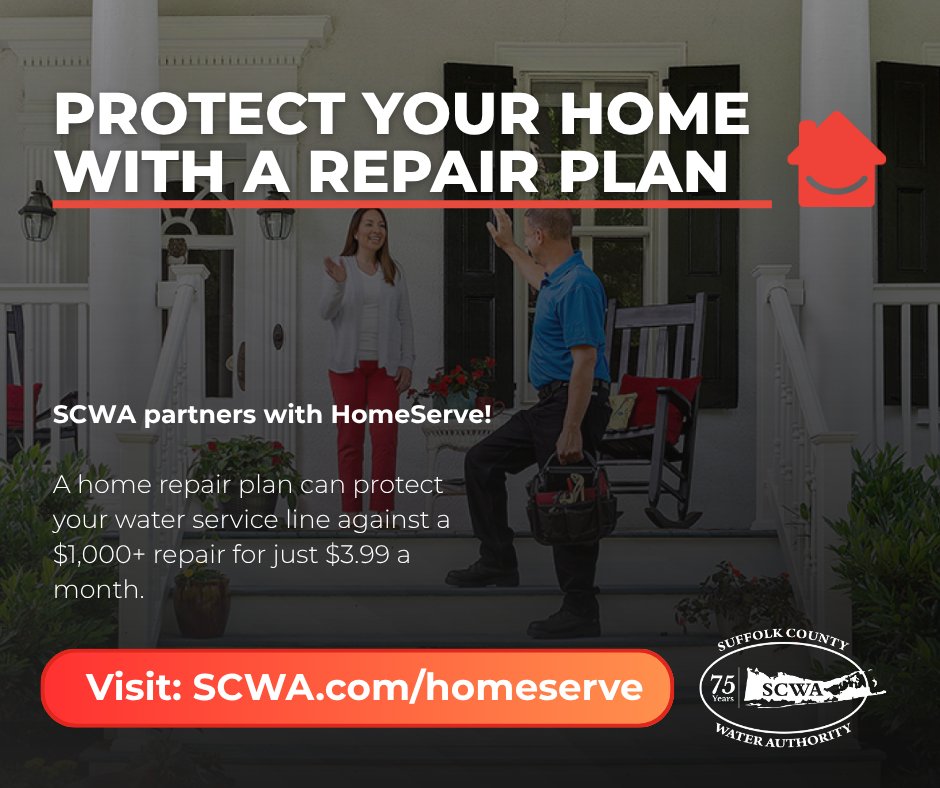 PROTECT YOUR HOME WITH A REPAIR PLAN

SCWA partners with HomeServe!

A home repair plan can protect your water service line against a \$1,000+ repair for just \$3.99 a month.

Visit: SCWA.com/homeserve

SUFFOLK COUNTY
75 Years
SCWA
WATER AUTHORITY